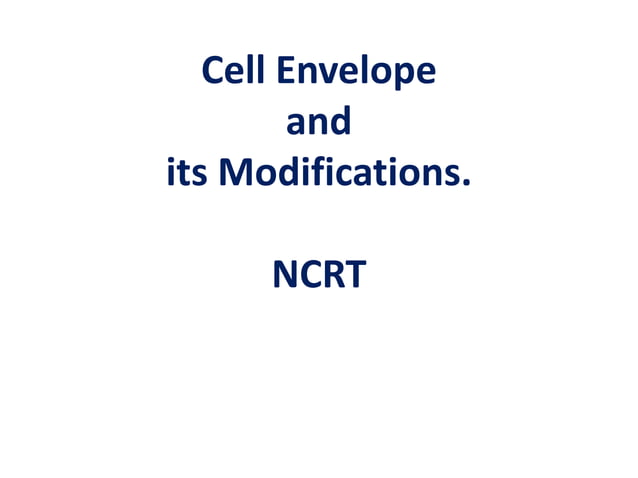 Cell Envelope
and
its Modifications.

NCRT